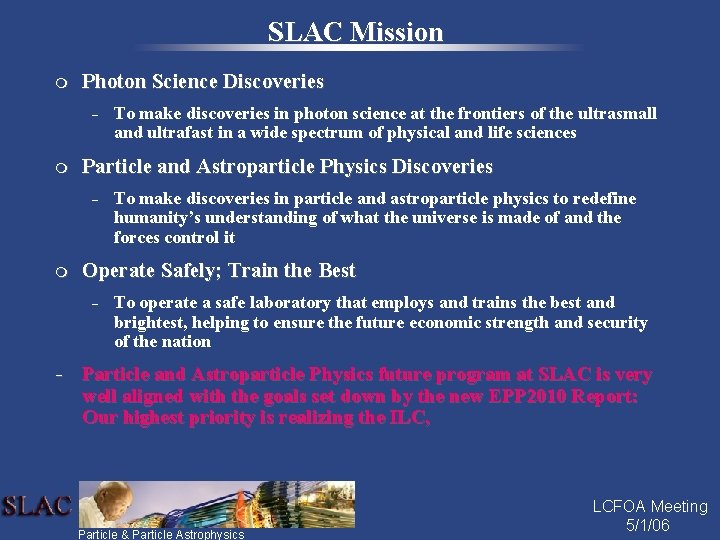 SLAC Mission

o Photon Science Discoveries

- To make discoveries in photon science at the frontiers of the ultrasmall and ultrafast in a wide spectrum of physical and life sciences

o Particle and Astroparticle Physics Discoveries

- To make discoveries in particle and astroparticle physics to redefine humanity's understanding of what the universe is made of and the forces control it

o Operate Safely; Train the Best

- To operate a safe laboratory that employs and trains the best and brightest, helping to ensure the future economic strength and security of the nation

- Particle and Astroparticle Physics future program at SLAC is very well aligned with the goals set down by the new EPP2010 Report: Our highest priority is realizing the ILC,

SLAC

Particle & Particle Astrophysics

LCFOA Meeting
5/1/06